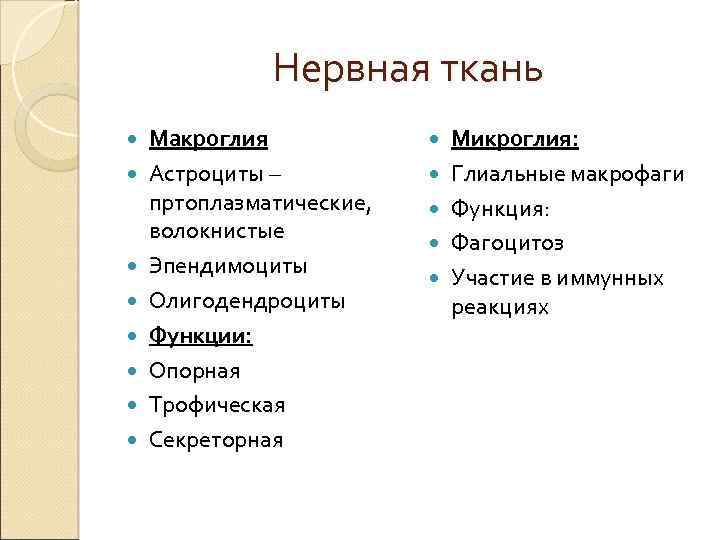 Нервная ткань

Макроглия
Астроциты – пртоплазматические, волокнистые
Эпендимоциты
Олигодендроциты
Функции:
Опорная
Трофическая
Секреторная

Микроглия:
Глиальные макрофаги
Функция:
Фагоцитоз
Участие в иммунных реакциях